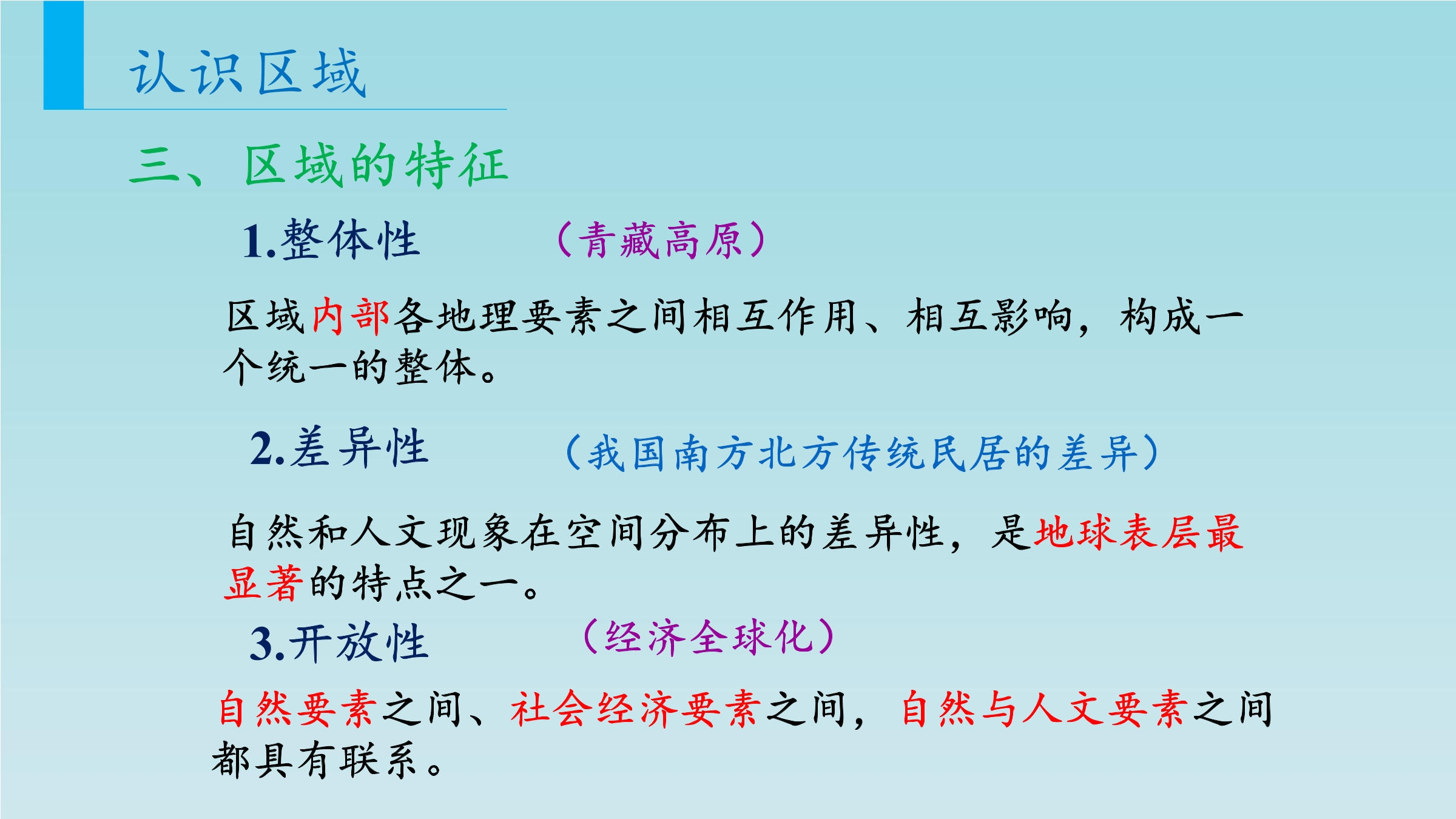 认识区域

三、区域的特征

1.整体性 （青藏高原）

区域内部各地理要素之间相互作用、相互影响，构成一个统一的整体。

2.差异性 （我国南方北方传统民居的差异）

自然和人文现象在空间分布上的差异性，是地球表层最显著的特点之一。

3.开放性 （经济全球化）

自然要素之间、社会经济要素之间，自然与人文要素之间都具有联系。